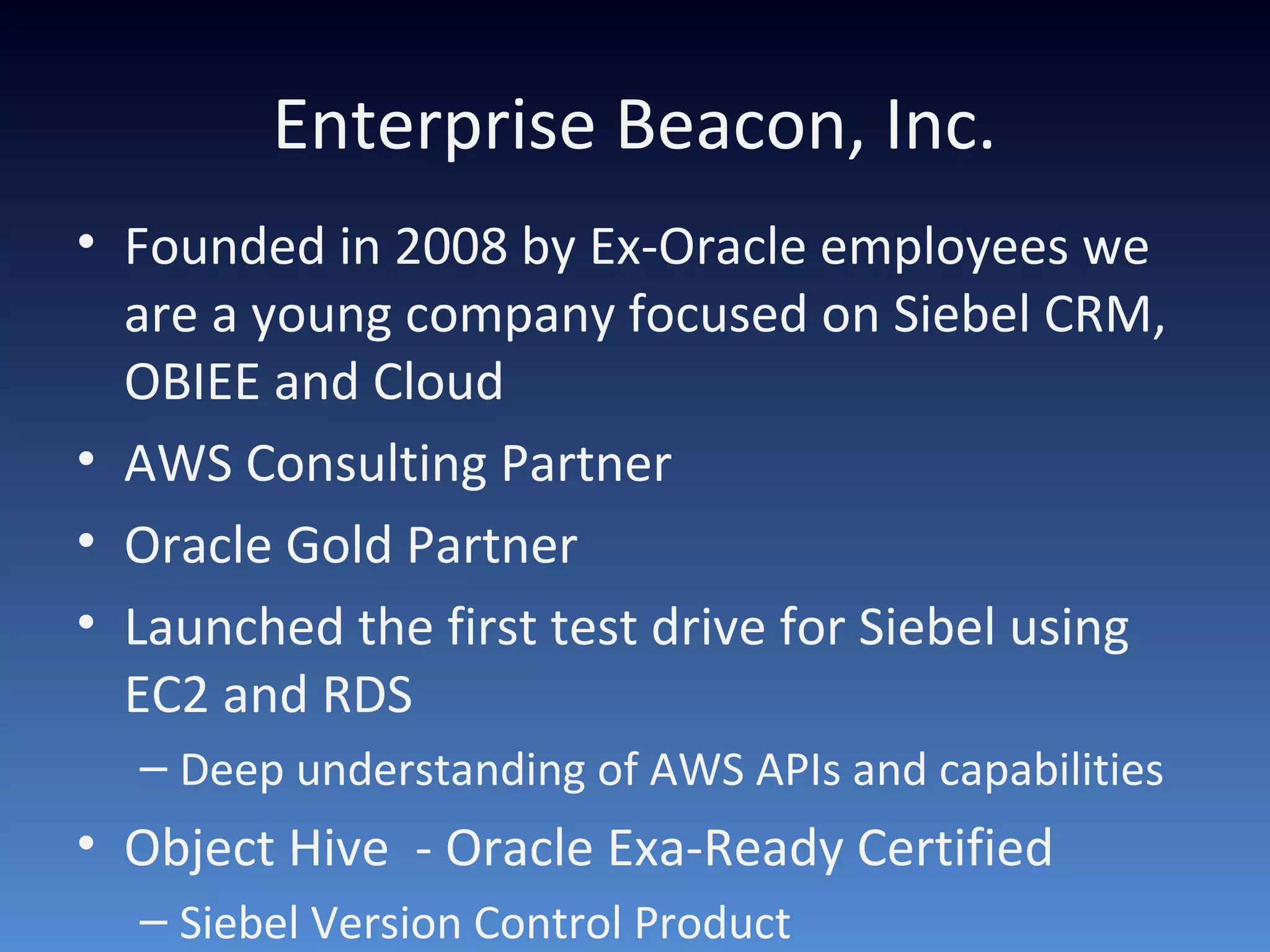 Enterprise Beacon, Inc.

• Founded in 2008 by Ex-Oracle employees we are a young company focused on Siebel CRM, OBIEE and Cloud
• AWS Consulting Partner
• Oracle Gold Partner
• Launched the first test drive for Siebel using EC2 and RDS
– Deep understanding of AWS APIs and capabilities
• Object Hive - Oracle Exa-Ready Certified
– Siebel Version Control Product